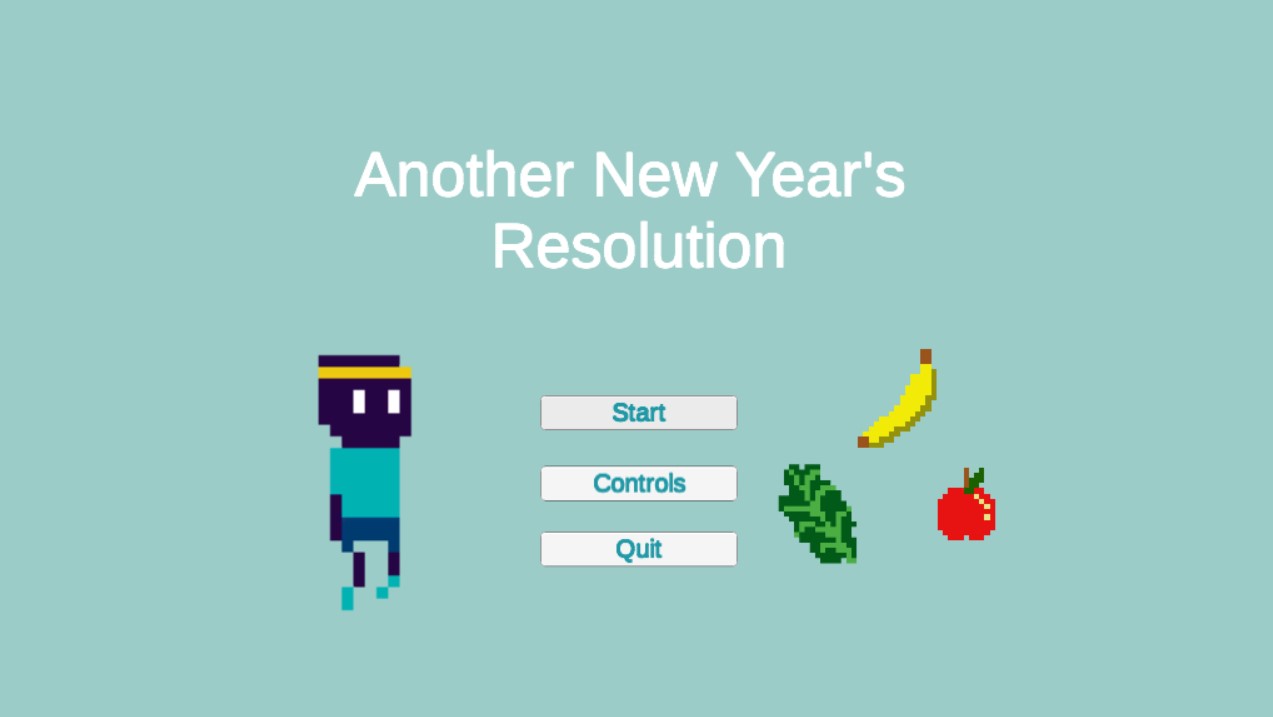 Another New Year's Resolution

Start

Controls

Quit